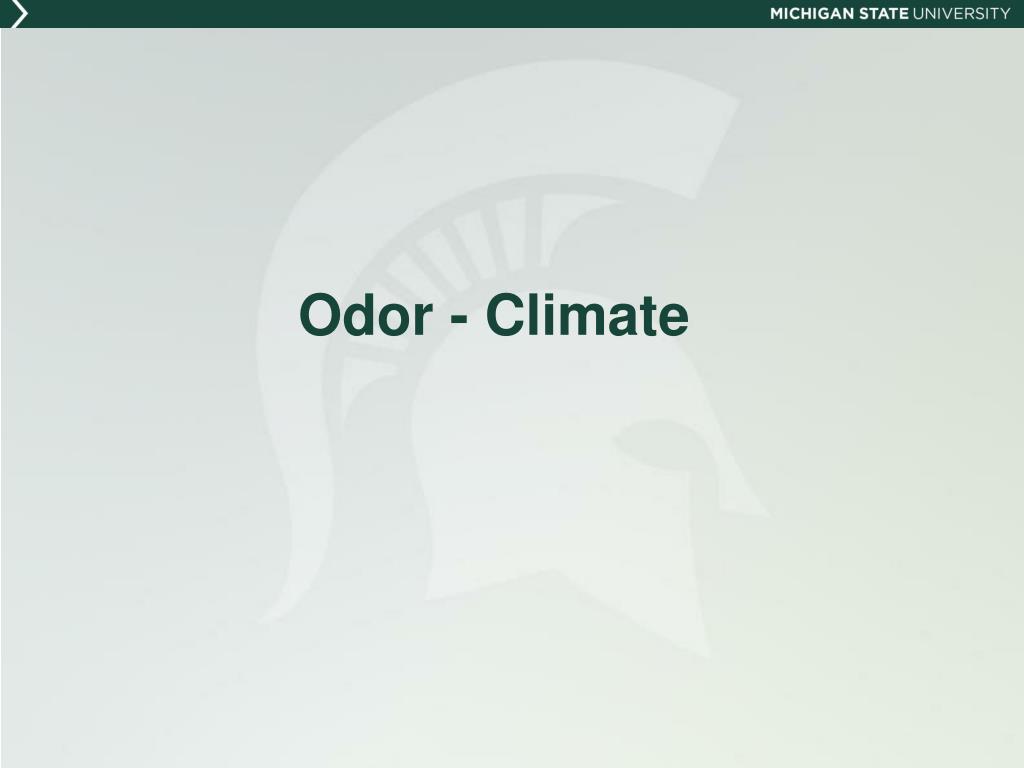 MICHIGAN STATE UNIVERSITY

Odor - Climate